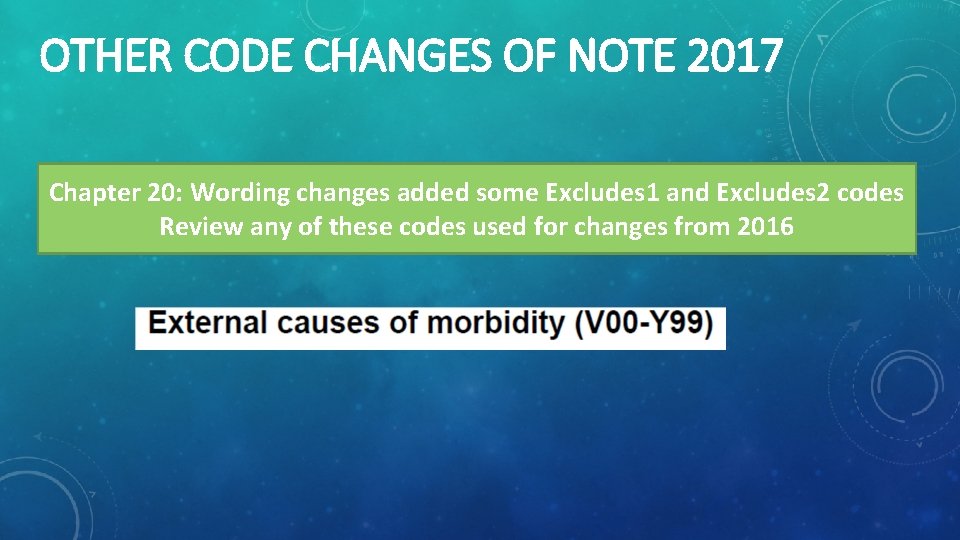 OTHER CODE CHANGES OF NOTE 2017

Chapter 20: Wording changes added some Excludes1 and Excludes2 codes
Review any of these codes used for changes from 2016

External causes of morbidity (V00-Y99)